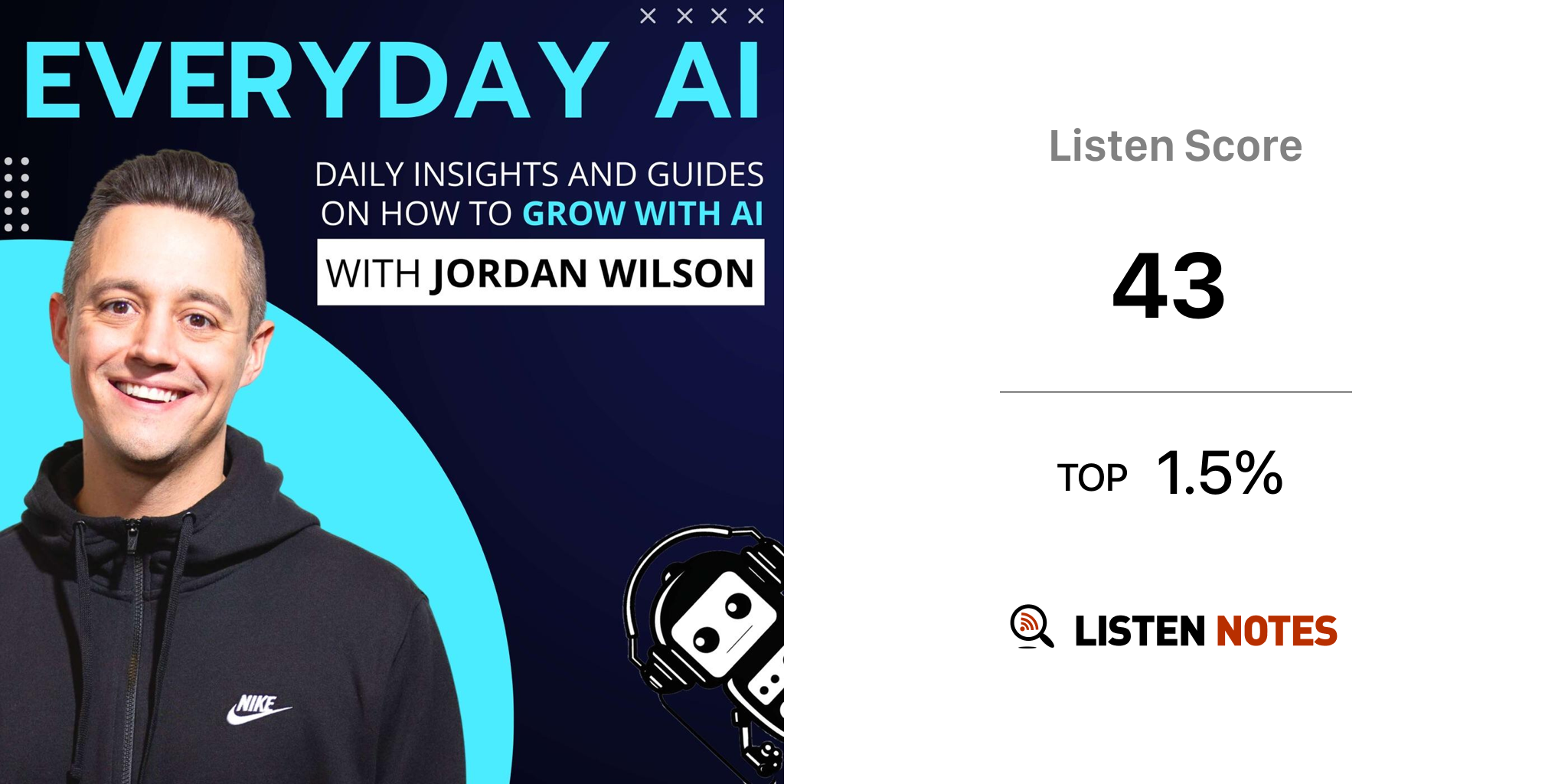 EVERYDAY AI

DAILY INSIGHTS AND GUIDES ON HOW TO GROW WITH AI

WITH JORDAN WILSON

NIKE

Listen Score

43

TOP 1.5%

LISTEN NOTES